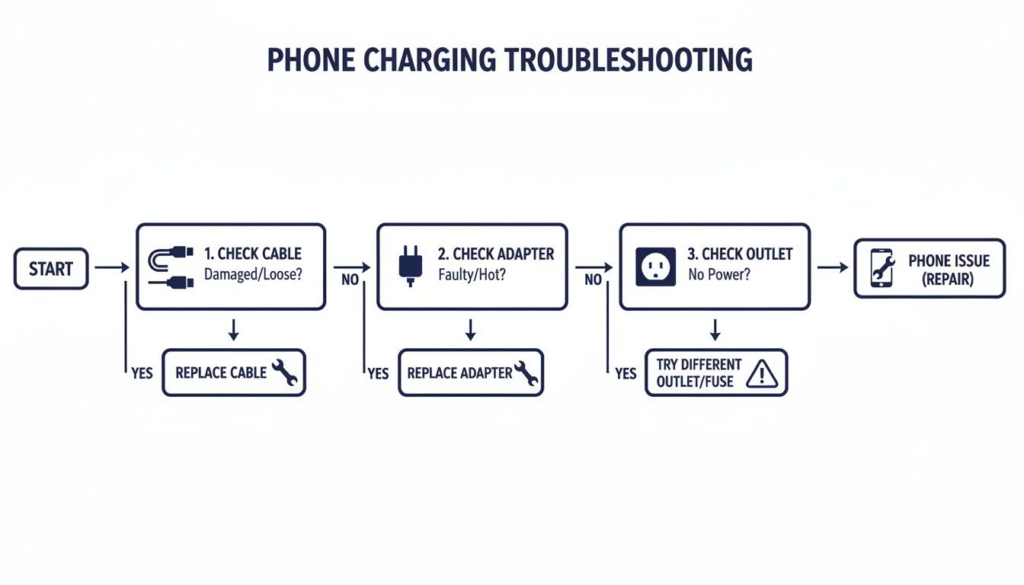 PHONE CHARGING TROUBLESHOOTING

START

1. CHECK CABLE
Damaged/Loose?

NO

2. CHECK ADAPTER
Faulty/Hot?

NO

3. CHECK OUTLET
No Power?

PHONE ISSUE (REPAIR)

YES

REPLACE CABLE

YES

REPLACE ADAPTER

YES

TRY DIFFERENT OUTLET/FUSE